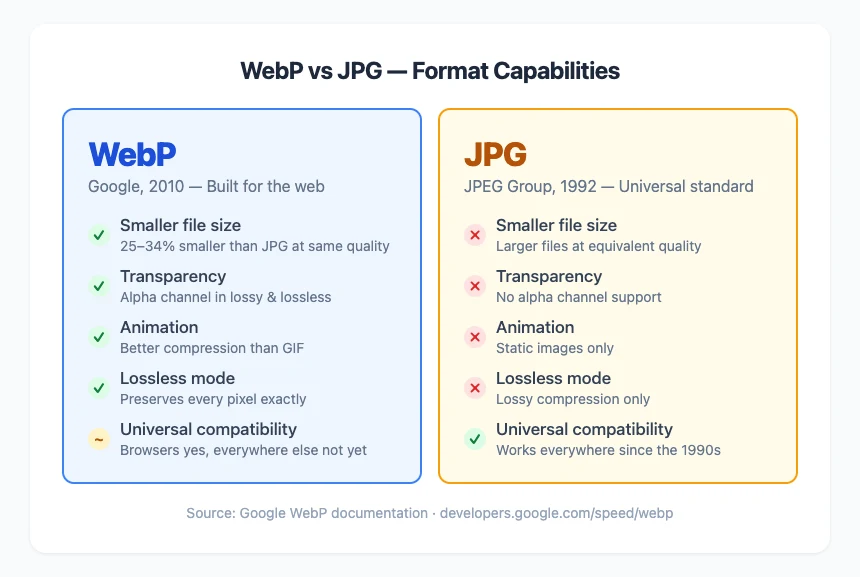 WebP vs JPG — Format Capabilities

WebP
Google, 2010 — Built for the web

✓ Smaller file size
25–34% smaller than JPG at same quality

✓ Transparency
Alpha channel in lossy & lossless

✓ Animation
Better compression than GIF

✓ Lossless mode
Preserves every pixel exactly

~ Universal compatibility
Browsers yes, everywhere else not yet

JPG
JPEG Group, 1992 — Universal standard

✕ Smaller file size
Larger files at equivalent quality

✕ Transparency
No alpha channel support

✕ Animation
Static images only

✕ Lossless mode
Lossy compression only

✓ Universal compatibility
Works everywhere since the 1990s

Source: Google WebP documentation · developers.google.com/speed/webp